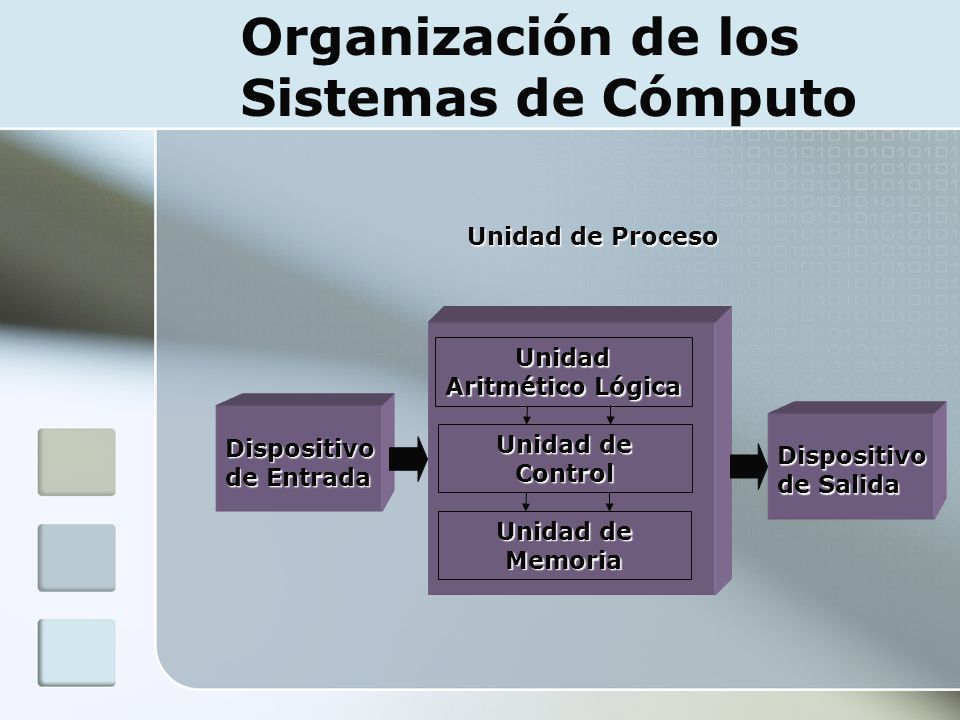 Organización de los Sistemas de Cómputo

Unidad de Proceso

Dispositivo de Entrada

Unidad Aritmético Lógica

Unidad de Control

Unidad de Memoria

Dispositivo de Salida